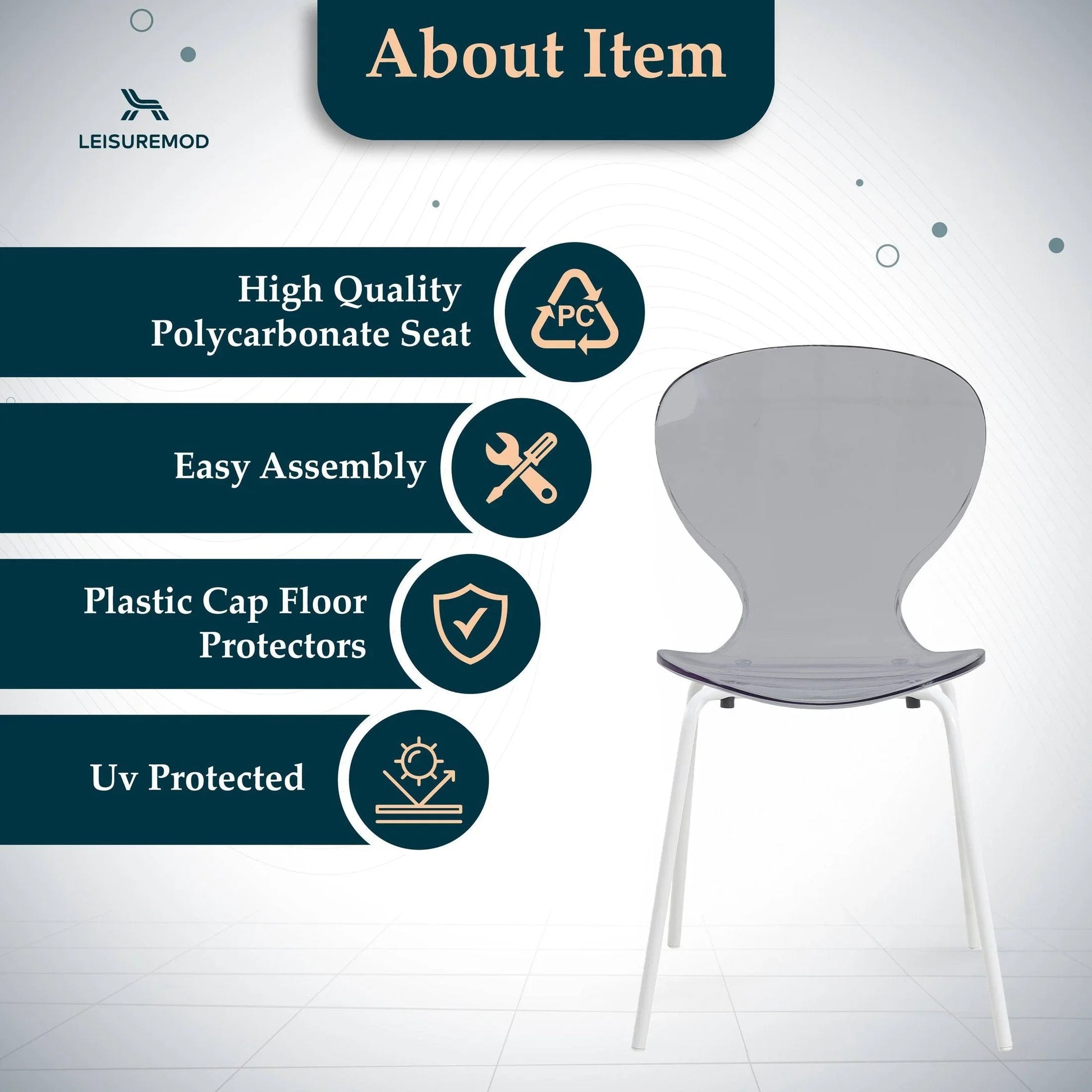 LEISUREMOD

About Item

High Quality Polycarbonate Seat

PC

Easy Assembly

Plastic Cap Floor Protectors

Uv Protected